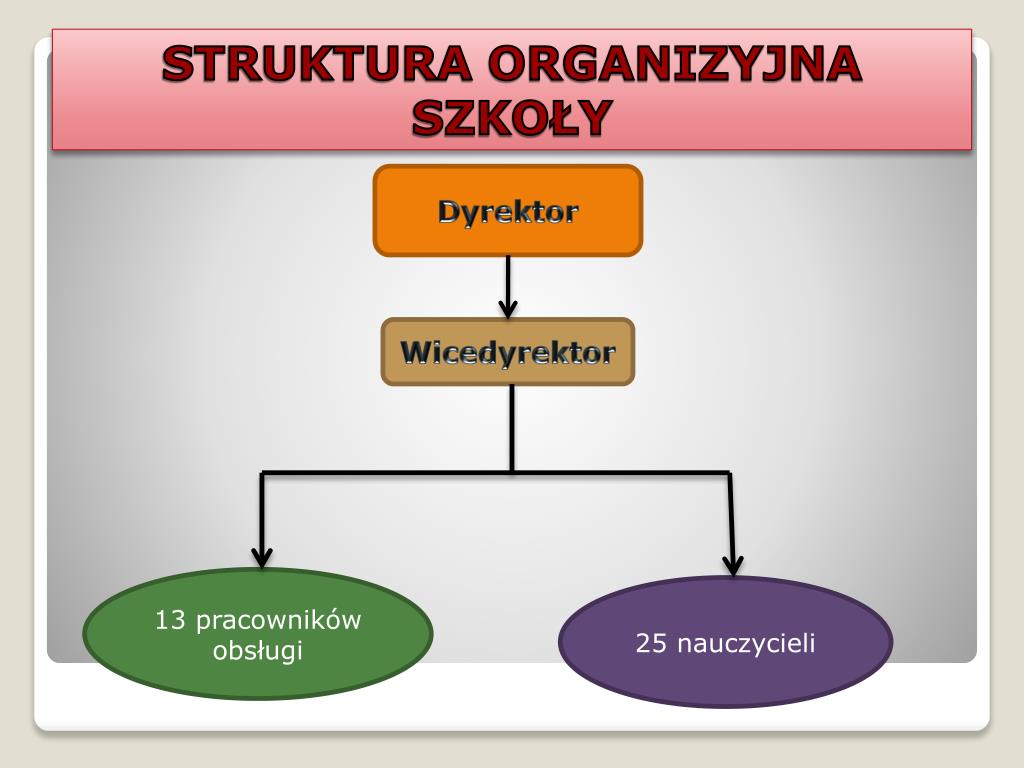 STRUKTURA ORGANIZYJNA SZKOŁY

Dyrektor

Wicedyrektor

13 pracowników obsługi

25 nauczycieli